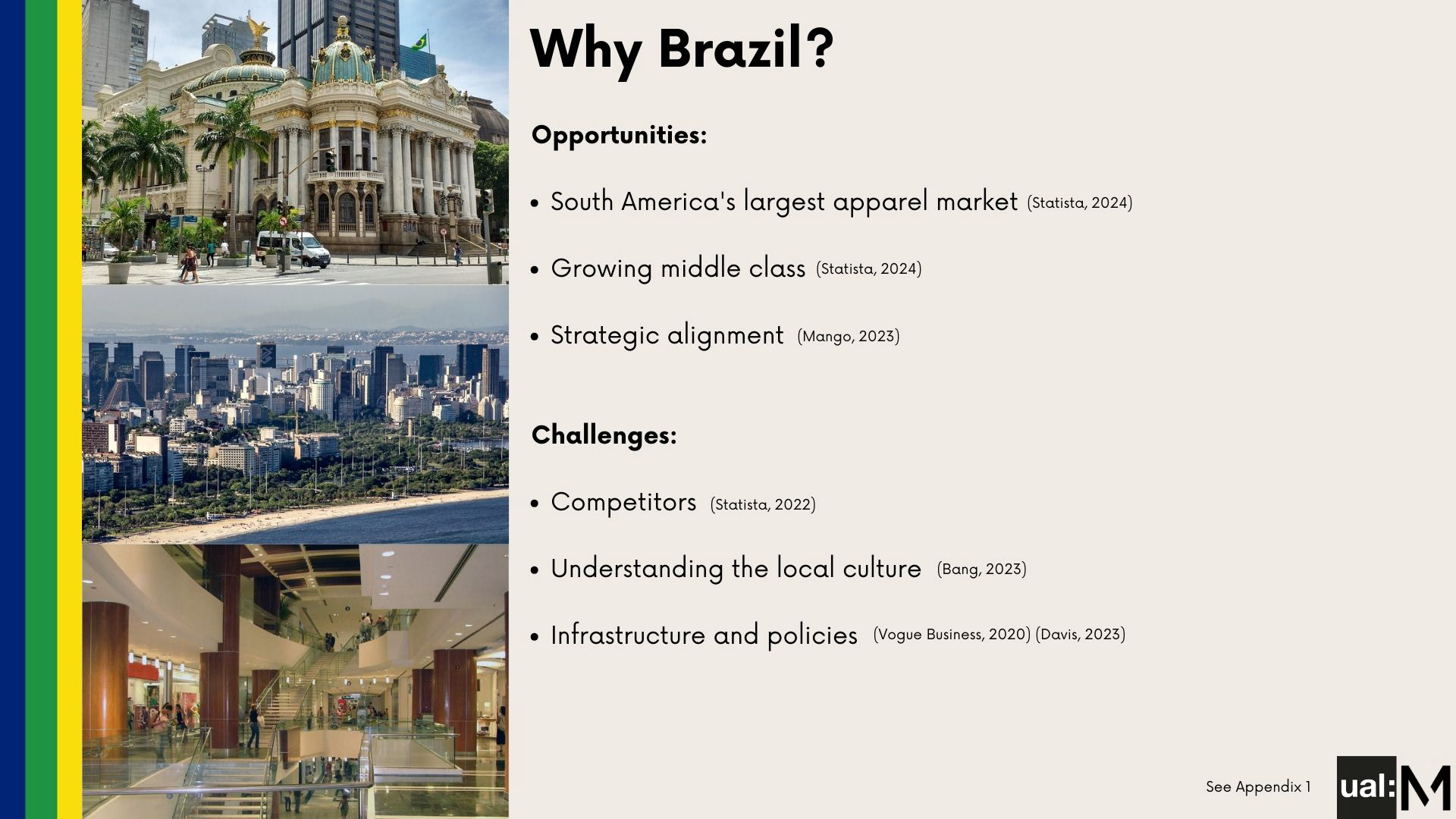 Why Brazil?

Opportunities:

• South America's largest apparel market (Statista, 2024)

• Growing middle class (Statista, 2024)

• Strategic alignment (Mango, 2023)

Challenges:

• Competitors (Statista, 2022)

• Understanding the local culture (Bang, 2023)

• Infrastructure and policies (Vogue Business, 2020) (Davis, 2023)

See Appendix 1

ual: M